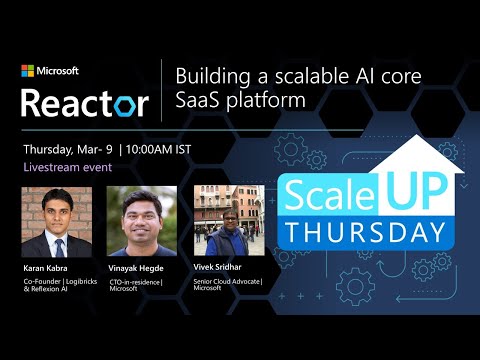 Microsoft
Reactor

Building a scalable AI core SaaS platform

Thursday, Mar- 9 | 10:00AM IST
Livestream event

Karan Kabra
Co-Founder | Logibricks & Reflexion AI

Vinayak Hegde
CTO-in-residence | Microsoft

Vivek Sridhar
Senior Cloud Advocate | Microsoft

Scale UP
THURSDAY